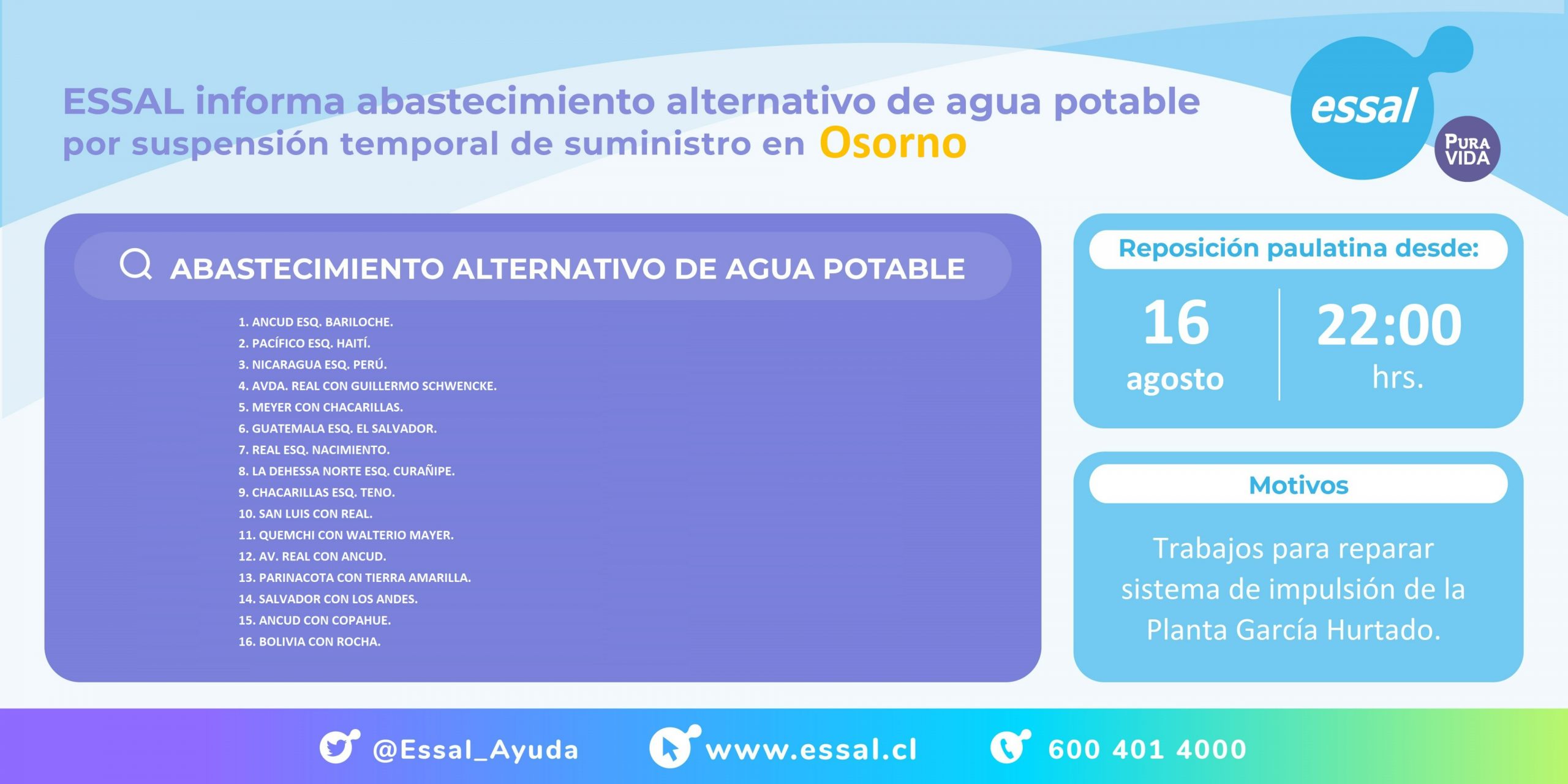 ESSAL informa abastecimiento alternativo de agua potable por suspensión temporal de suministro en Osorno

essal
PURA VIDA

ABASTECIMIENTO ALTERNATIVO DE AGUA POTABLE

1. ANCUD ESQ. BARILOCHE.
2. PACÍFICO ESQ. HAITÍ.
3. NICARAGUA ESQ. PERÚ.
4. AVDA. REAL CON GUILLERMO SCHWENCKE.
5. MEYER CON CHACARILLAS.
6. GUATEMALA ESQ. EL SALVADOR.
7. REAL ESQ. NACIMIENTO.
8. LA DEHESSA NORTE ESQ. CURAÑIPE.
9. CHACARILLAS ESQ. TENO.
10. SAN LUIS CON REAL.
11. QUEMCHI CON WALTERIO MAYER.
12. AV. REAL CON ANCUD.
13. PARINACOTA CON TIERRA AMARILLA.
14. SALVADOR CON LOS ANDES.
15. ANCUD CON COPAHUE.
16. BOLIVIA CON ROCHA.

Reposición paulatina desde:

16 agosto

22:00 hrs.

Motivos

Trabajos para reparar sistema de impulsión de la Planta García Hurtado.

@Essal_Ayuda www.essal.cl 600 401 4000